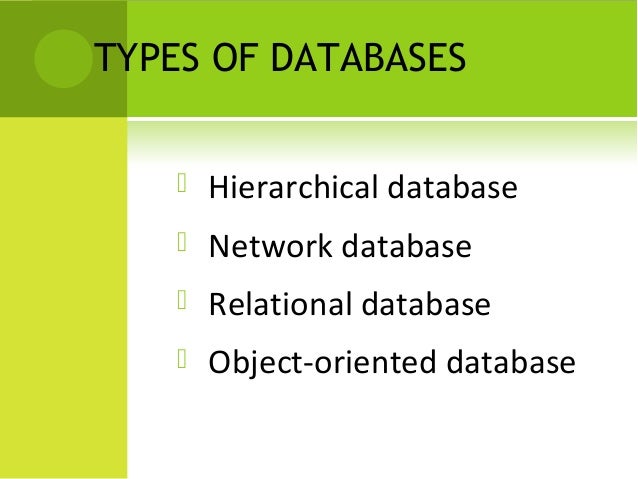 TYPES OF DATABASES

Hierarchical database

Network database

Relational database

Object-oriented database